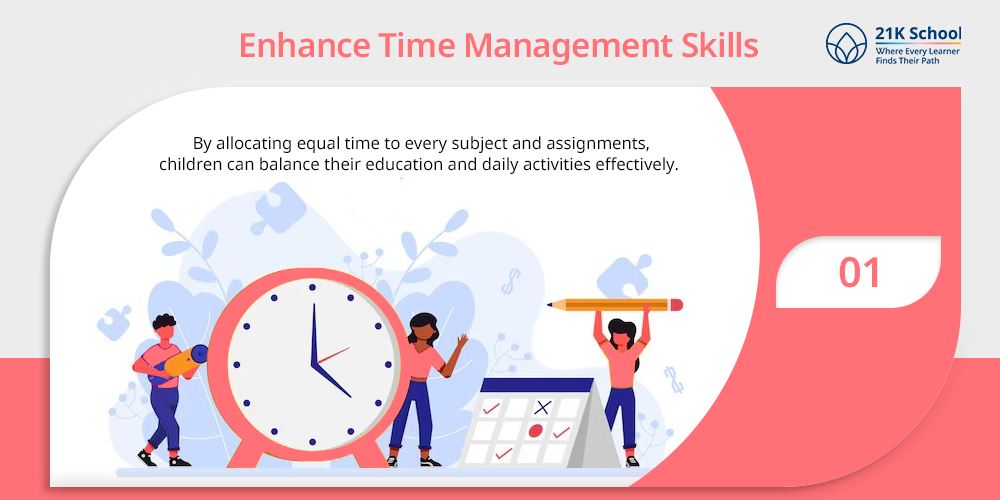 Enhance Time Management Skills

21K School
Where Every Learner Finds Their Path

By allocating equal time to every subject and assignments, children can balance their education and daily activities effectively.

01